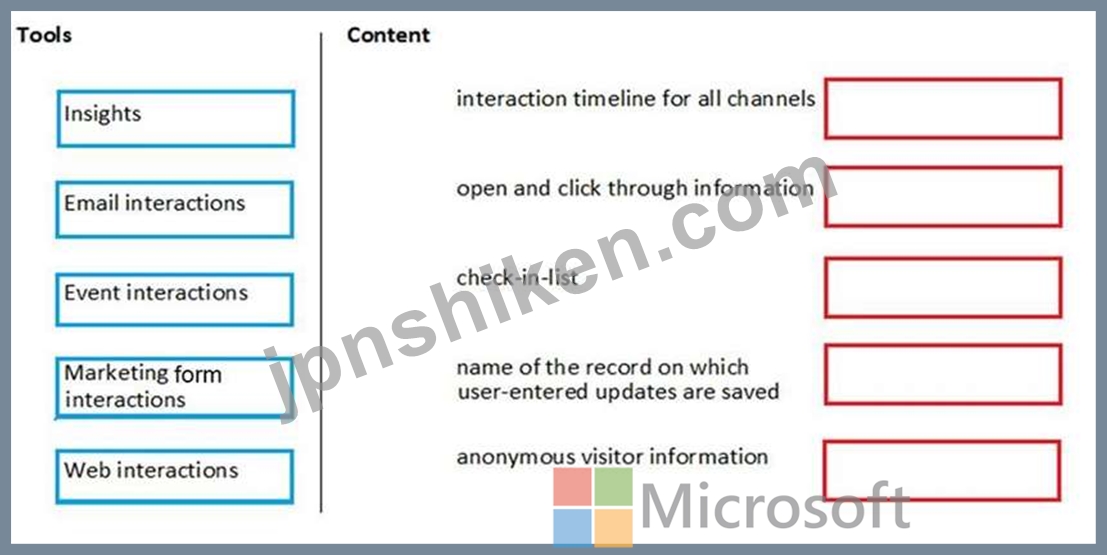 Tools

Insights

Email interactions

Event interactions

Marketing form interactions

Web interactions

Content

interaction timeline for all channels

open and click through information

check-in-list

name of the record on which user-entered updates are saved

anonymous visitor information

jpnshiken.com

Microsoft